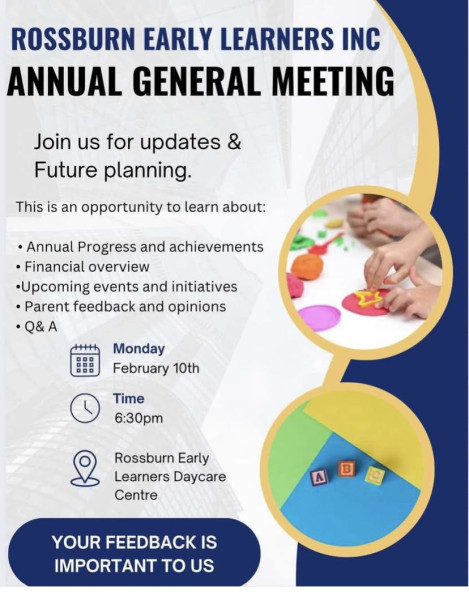 ROSSBURN EARLY LEARNERS INC
ANNUAL GENERAL MEETING

Join us for updates & Future planning.

This is an opportunity to learn about:

• Annual Progress and achievements
• Financial overview
•Upcoming events and initiatives
• Parent feedback and opinions
• Q& A

Monday
February 10th

Time
6:30pm

Rossburn Early Learners Daycare Centre

A B C

YOUR FEEDBACK IS IMPORTANT TO US